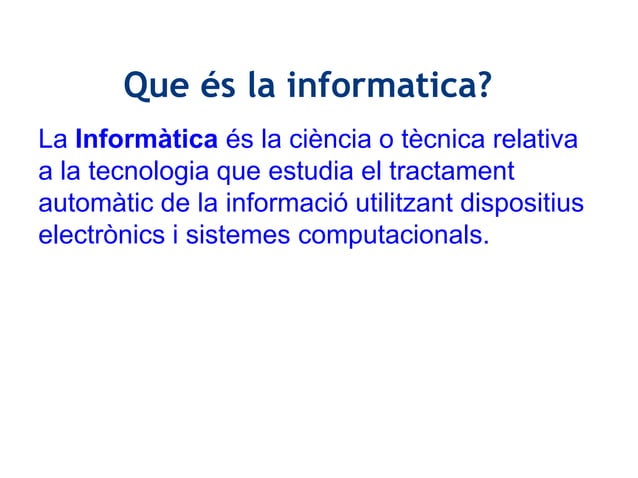 Que és la informatica?

La Informàtica és la ciència o tècnica relativa a la tecnologia que estudia el tractament automàtic de la informació utilitzant dispositius electrònics i sistemes computacionals.